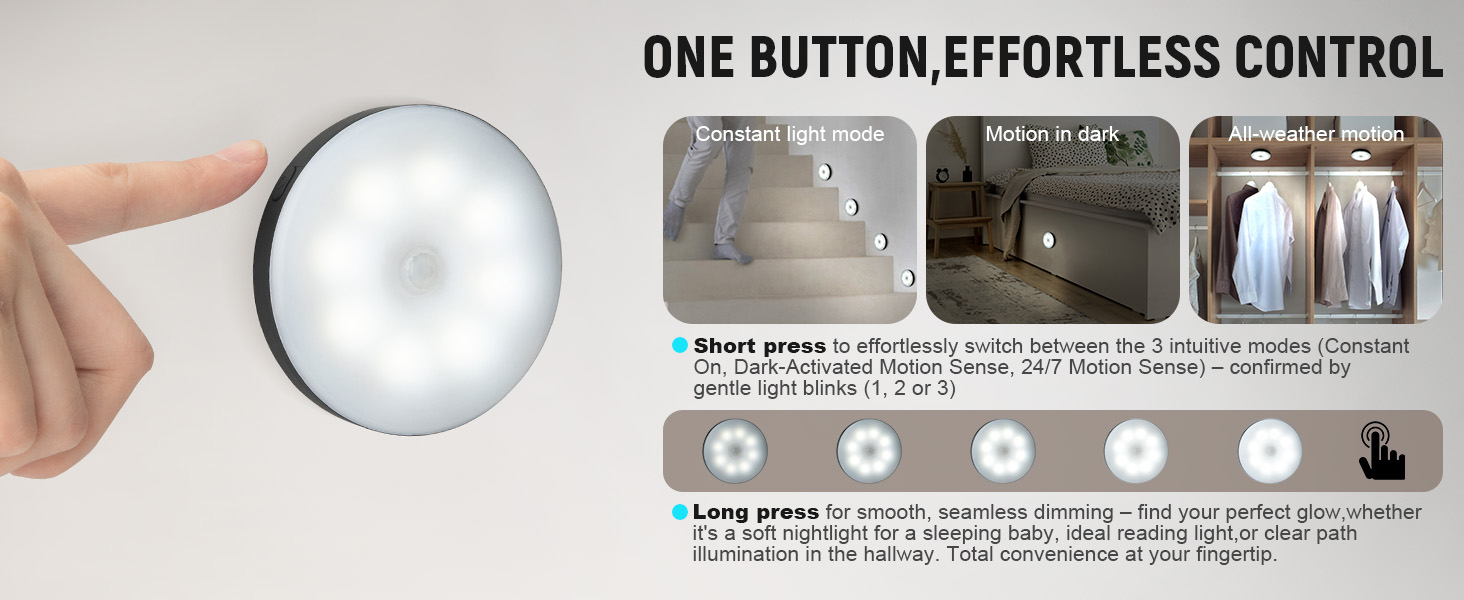 ONE BUTTON,EFFORTLESS CONTROL

Constant light mode

Motion in dark

All-weather motion

Short press to effortlessly switch between the 3 intuitive modes (Constant On, Dark-Activated Motion Sense, 24/7 Motion Sense) – confirmed by gentle light blinks (1, 2 or 3)

Long press for smooth, seamless dimming – find your perfect glow,whether it's a soft nightlight for a sleeping baby, ideal reading light,or clear path illumination in the hallway. Total convenience at your fingertip.